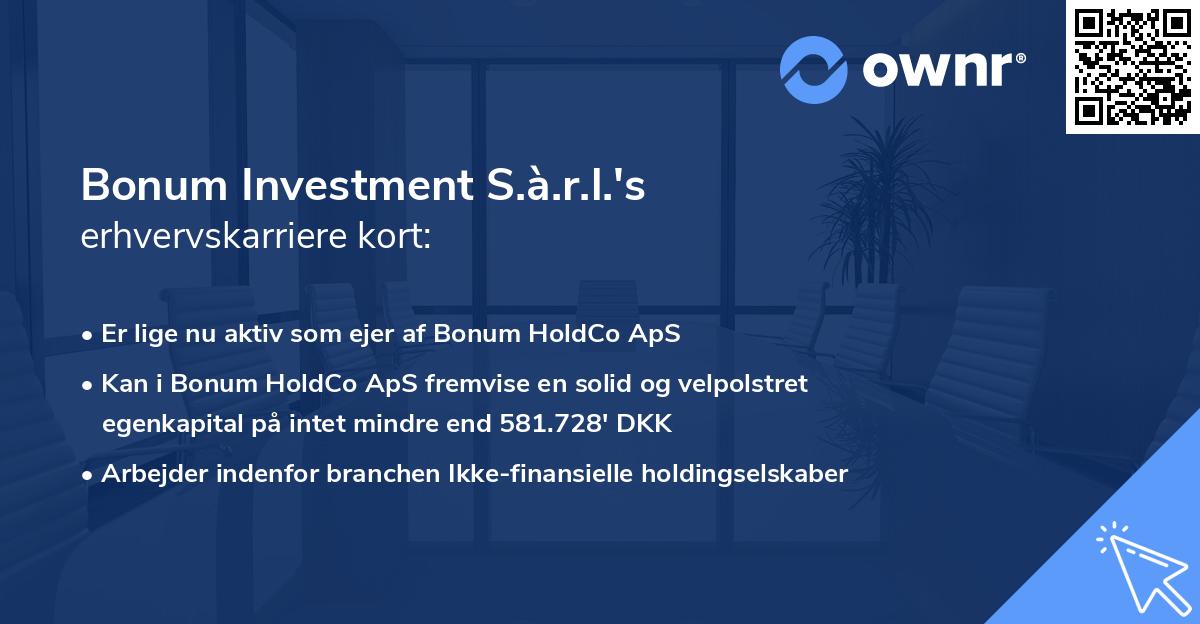 ownr®

Bonum Investment S.à.r.l.'s erhvervskarriere kort:

• Er lige nu aktiv som ejer af Bonum HoldCo ApS
• Kan i Bonum HoldCo ApS fremvise en solid og velpolstret egenkapital på intet mindre end 581.728' DKK
• Arbejder indenfor branchen Ikke-finansielle holdingselskaber